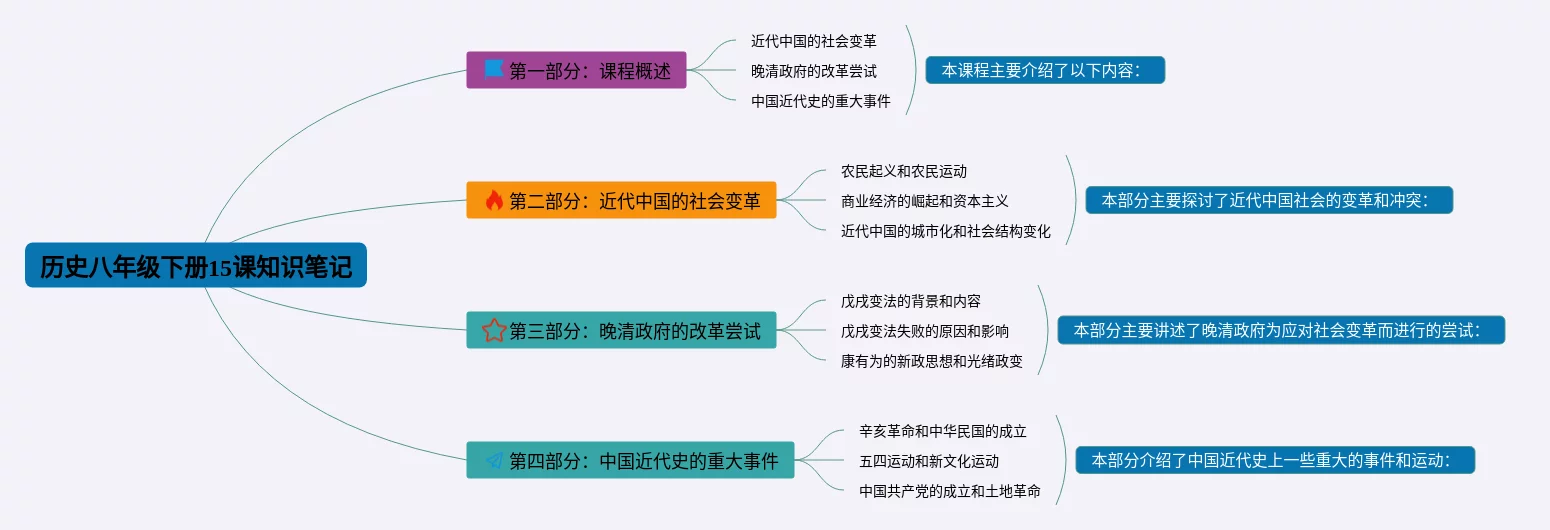 历史八年级下册15课知识笔记

第一部分：课程概述

近代中国的社会变革
晚清政府的改革尝试
中国近代史的重大事件

本课程主要介绍了以下内容：

第二部分：近代中国的社会变革

农民起义和农民运动
商业经济的崛起和资本主义
近代中国的城市化和社会结构变化

本部分主要探讨了近代中国社会的变革和冲突：

第三部分：晚清政府的改革尝试

戊戌变法的背景和内容
戊戌变法失败的原因和影响
康有为的新政思想和光绪政变

本部分主要讲述了晚清政府为应对社会变革而进行的尝试：

第四部分：中国近代史的重大事件

辛亥革命和中华民国的成立
五四运动和新文化运动
中国共产党的成立和土地革命

本部分介绍了中国近代史上一些重大的事件和运动：